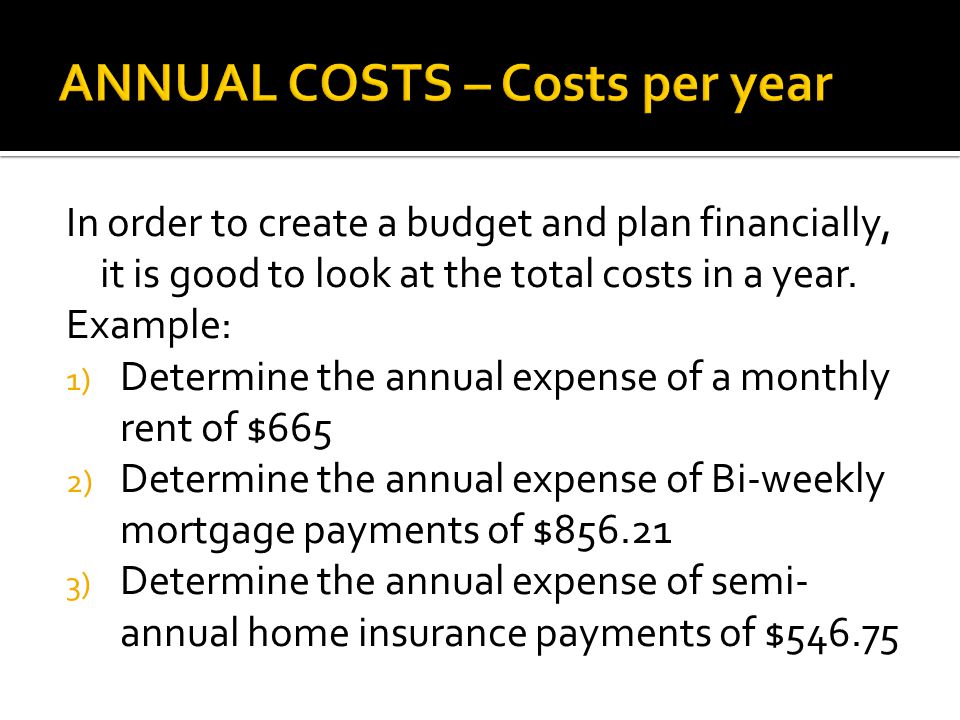 ANNUAL COSTS – Costs per year

In order to create a budget and plan financially, it is good to look at the total costs in a year.

Example:

1) Determine the annual expense of a monthly rent of \$665
2) Determine the annual expense of Bi-weekly mortgage payments of \$856.21
3) Determine the annual expense of semi-annual home insurance payments of \$546.75